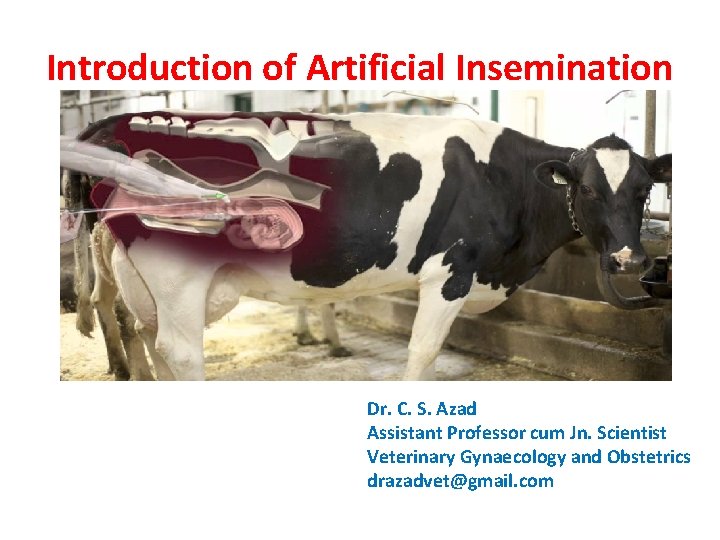 Introduction of Artificial Insemination

Dr. C. S. Azad
Assistant Professor cum Jn. Scientist
Veterinary Gynaecology and Obstetrics
drazadvet@gmail.com